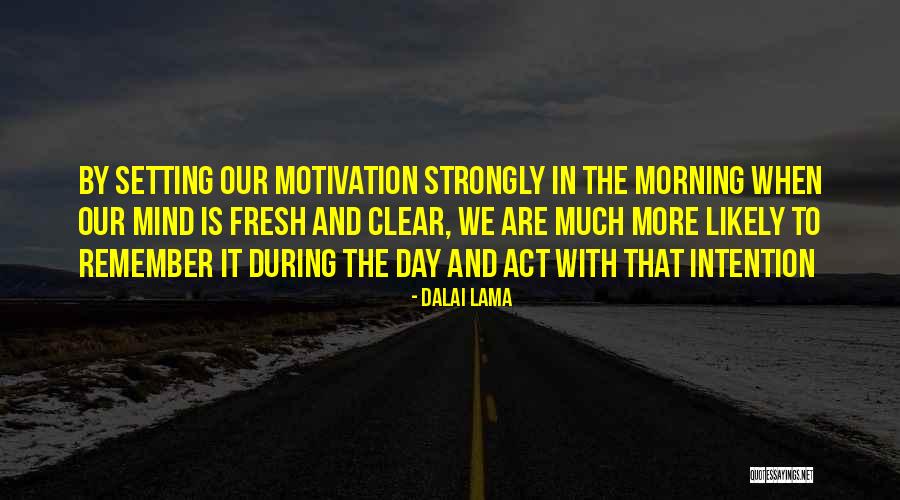 BY SETTING OUR MOTIVATION STRONGLY IN THE MORNING WHEN OUR MIND IS FRESH AND CLEAR, WE ARE MUCH MORE LIKELY TO REMEMBER IT DURING THE DAY AND ACT WITH THAT INTENTION

- DALAI LAMA

QUOTESSAYINGS.NET